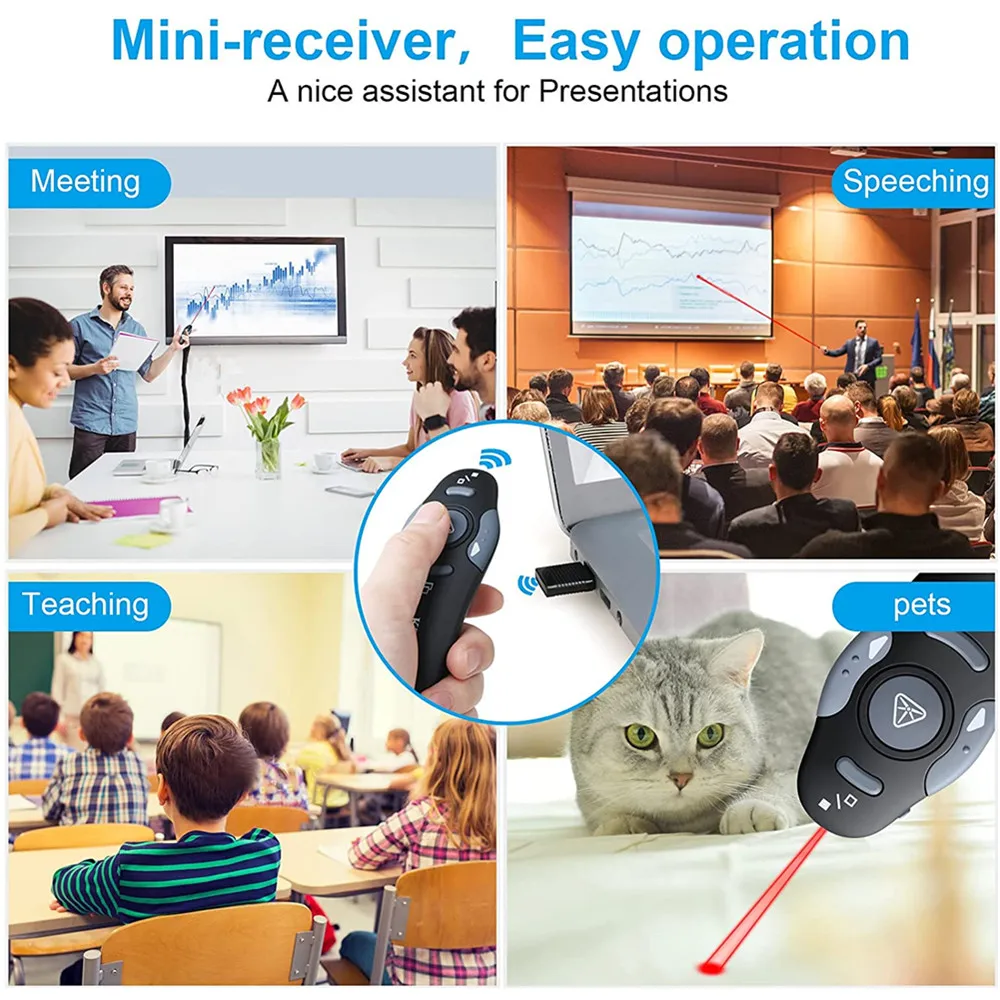 Mini-receiver, Easy operation
A nice assistant for Presentations

Meeting

Speeching

Teaching

pets